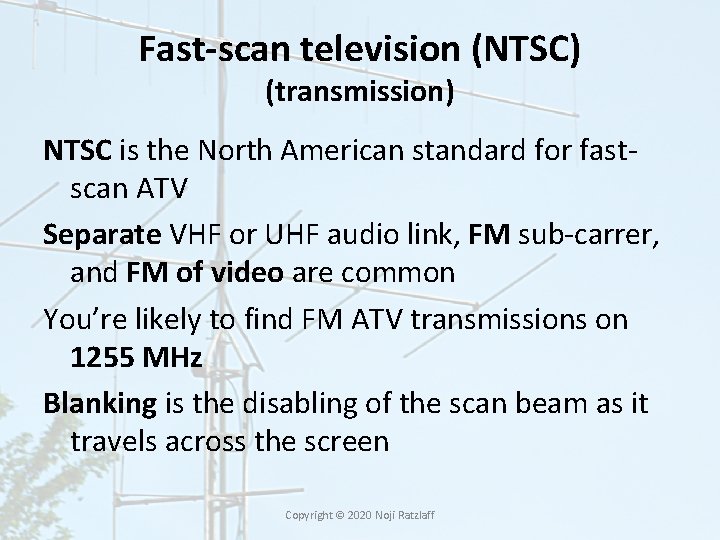 Fast-scan television (NTSC)
(transmission)

NTSC is the North American standard for fast-scan ATV

Separate VHF or UHF audio link, FM sub-carrer, and FM of video are common

You're likely to find FM ATV transmissions on 1255 MHz

Blanking is the disabling of the scan beam as it travels across the screen

Copyright © 2020 Noji Ratzlaff